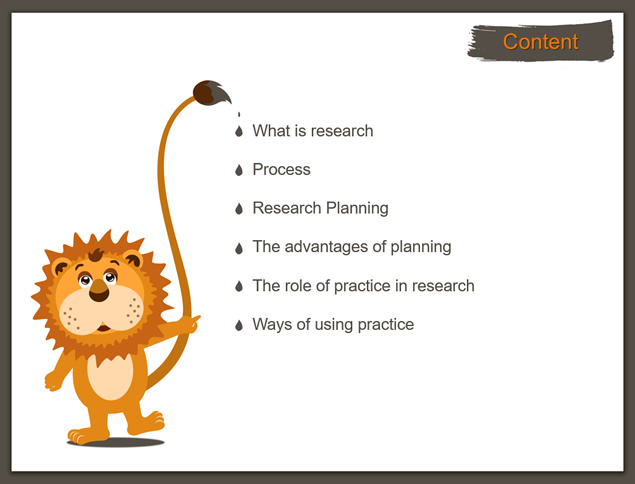 Content

What is research

Process

Research Planning

The advantages of planning

The role of practice in research

Ways of using practice